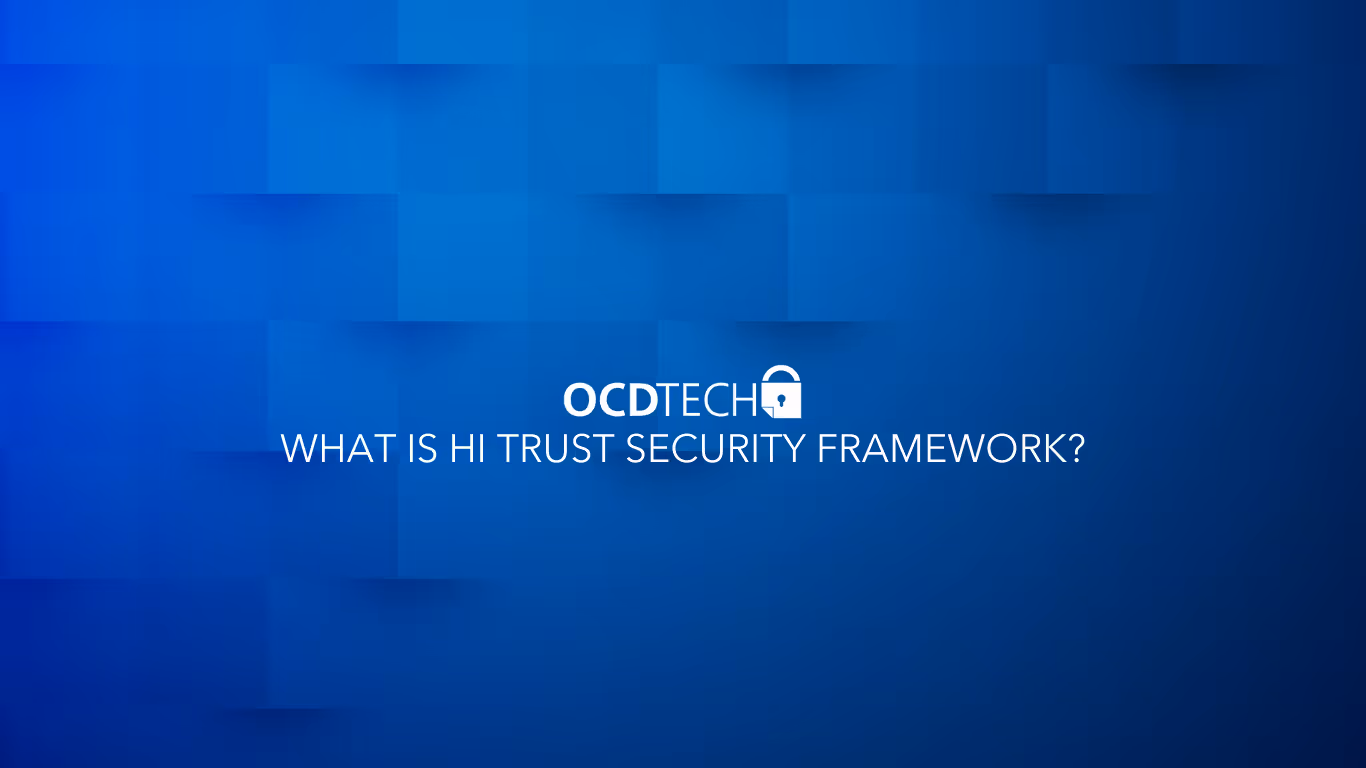 OCDTECH
WHAT IS HI TRUST SECURITY FRAMEWORK?